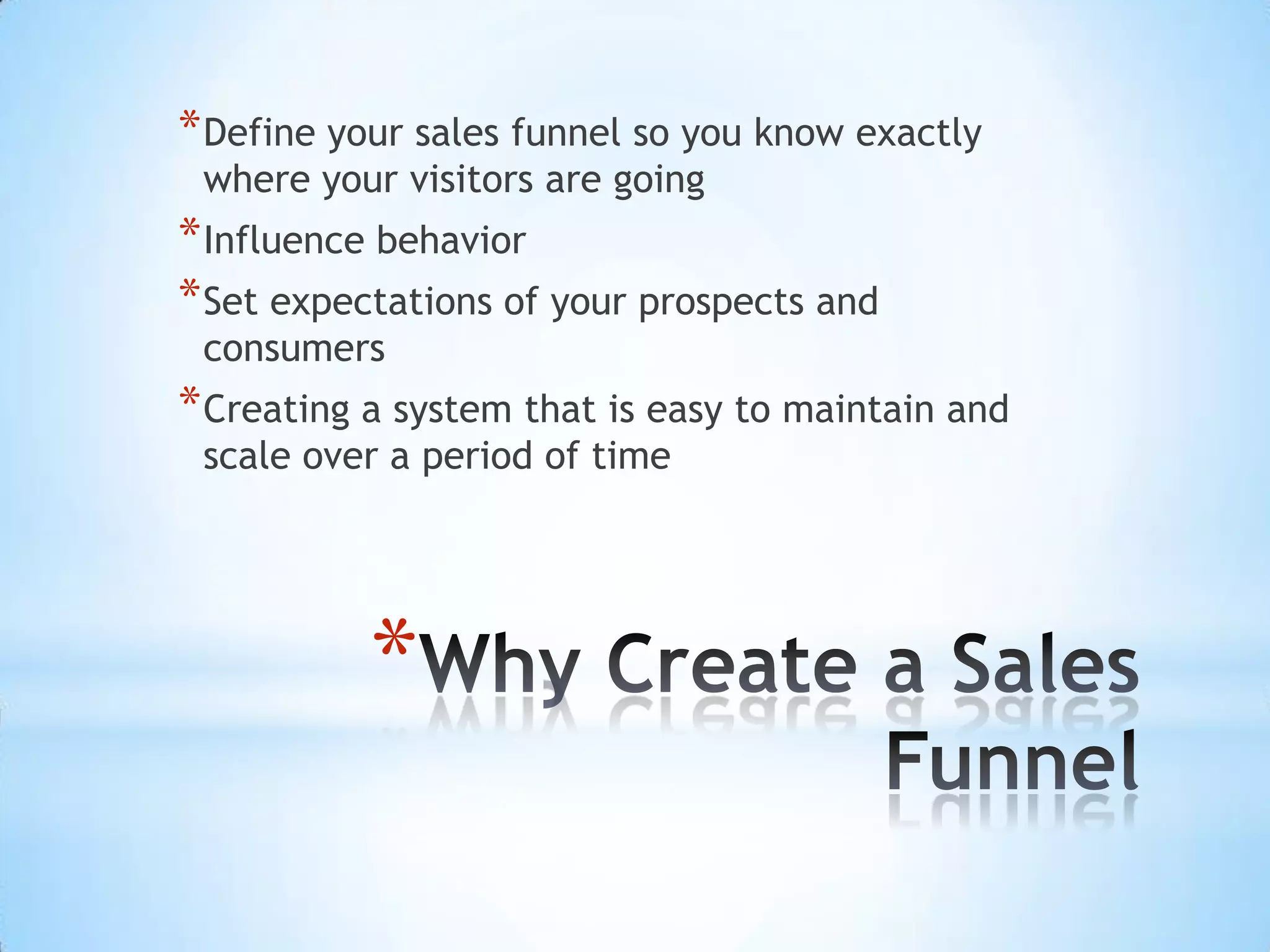 *Define your sales funnel so you know exactly where your visitors are going

*Influence behavior

*Set expectations of your prospects and consumers

*Creating a system that is easy to maintain and scale over a period of time

*Why Create a Sales Funnel